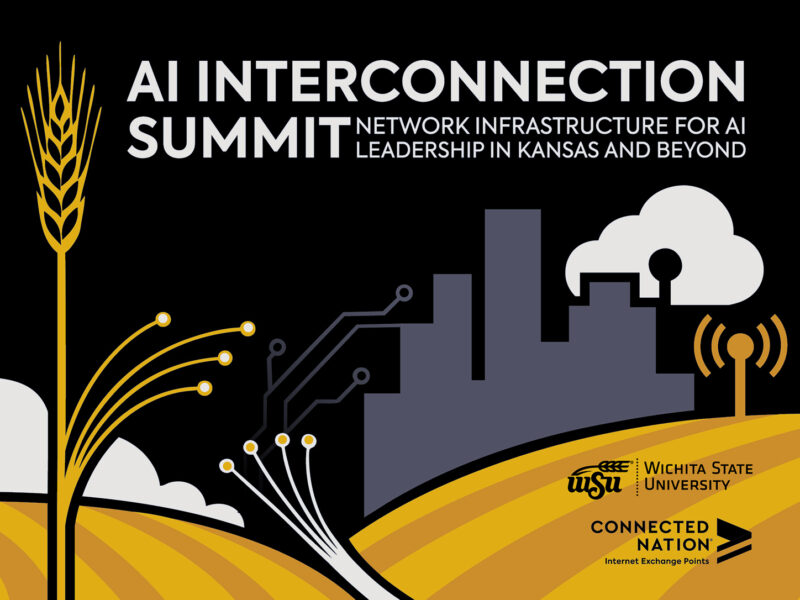 AI INTERCONNECTION SUMMIT NETWORK INFRASTRUCTURE FOR AI LEADERSHIP IN KANSAS AND BEYOND

WSU WICHITA STATE UNIVERSITY

CONNECTED NATION
Internet Exchange Points